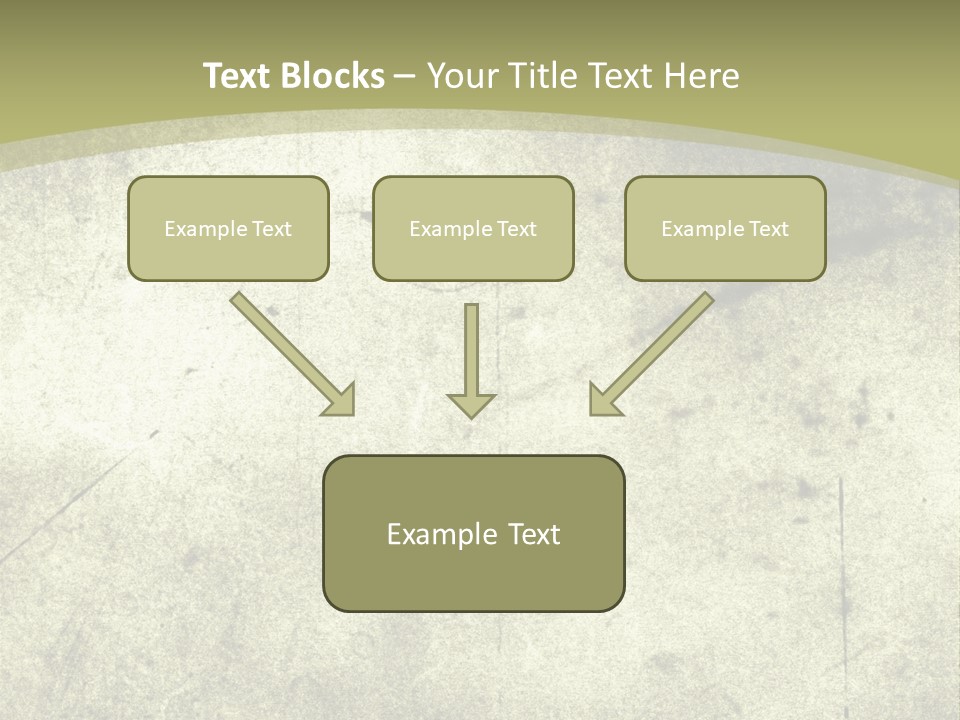 Text Blocks – Your Title Text Here

Example Text

Example Text

Example Text

Example Text